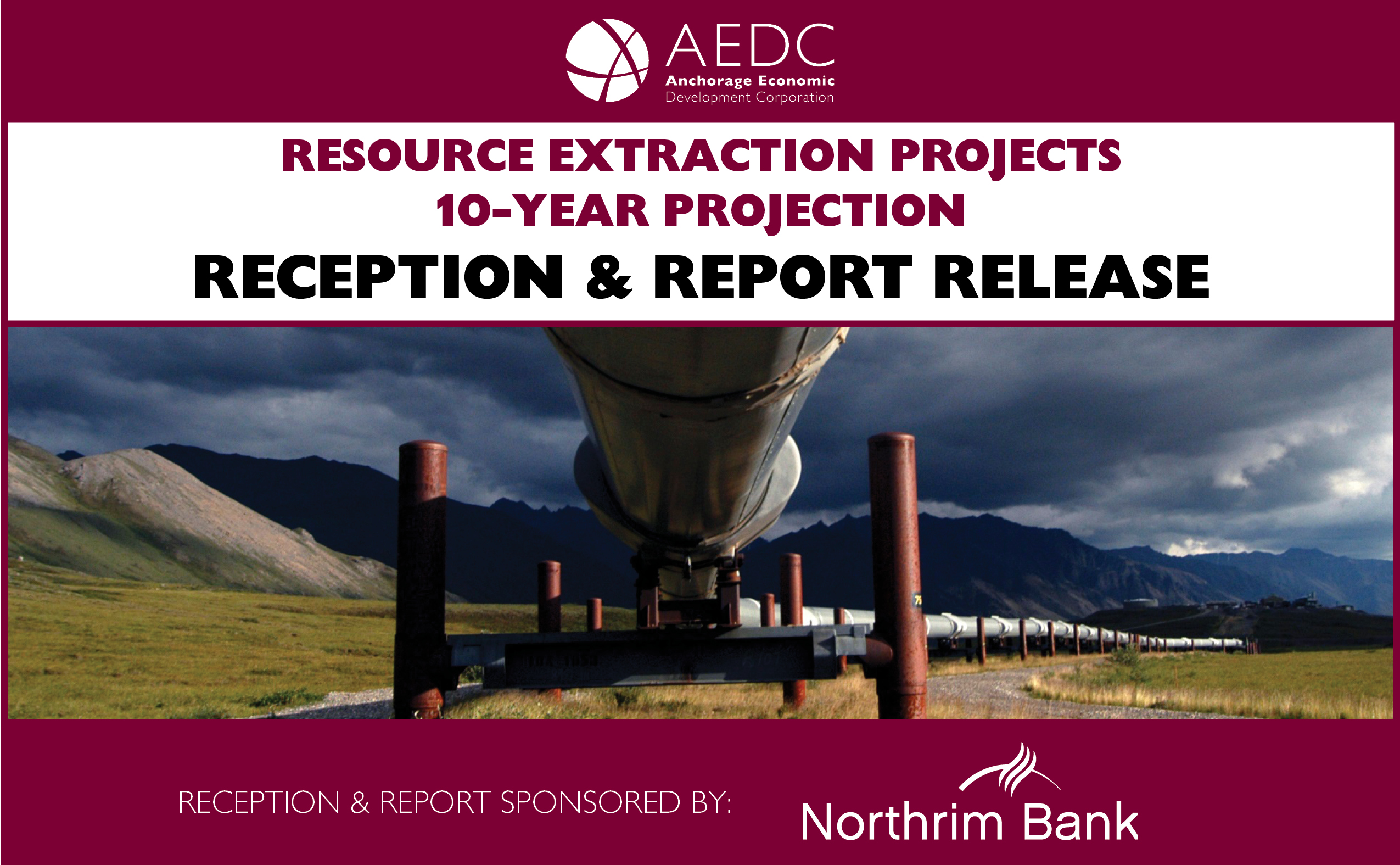 AEDC
Anchorage Economic
Development Corporation

RESOURCE EXTRACTION PROJECTS
10-YEAR PROJECTION
RECEPTION & REPORT RELEASE

RECEPTION & REPORT SPONSORED BY:

Northrim Bank